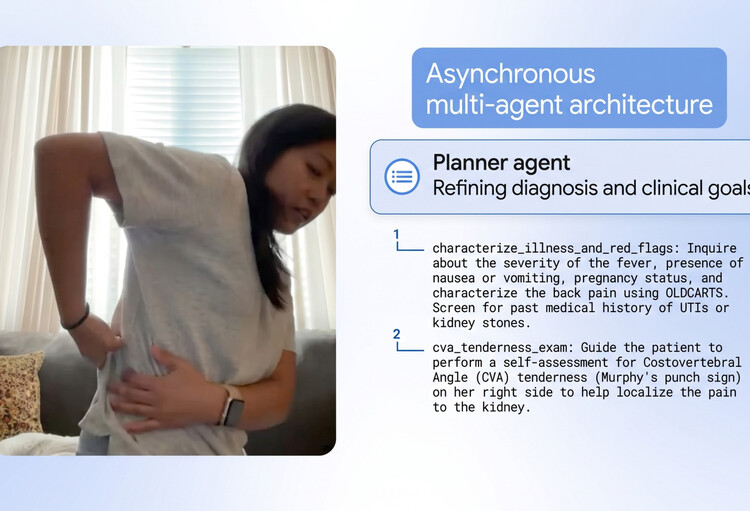 Asynchronous multi-agent architecture

Planner agent
Refining diagnosis and clinical goals

1
characterize_illness_and_red_flags: Inquire about the severity of the fever, presence of nausea or vomiting, pregnancy status, and characterize the back pain using OLDCARTS. Screen for past medical history of UTIs or kidney stones.

2
cva_tenderness_exam: Guide the patient to perform a self-assessment for Costovertebral Angle (CVA) tenderness (Murphy's punch sign) on her right side to help localize the pain to the kidney.